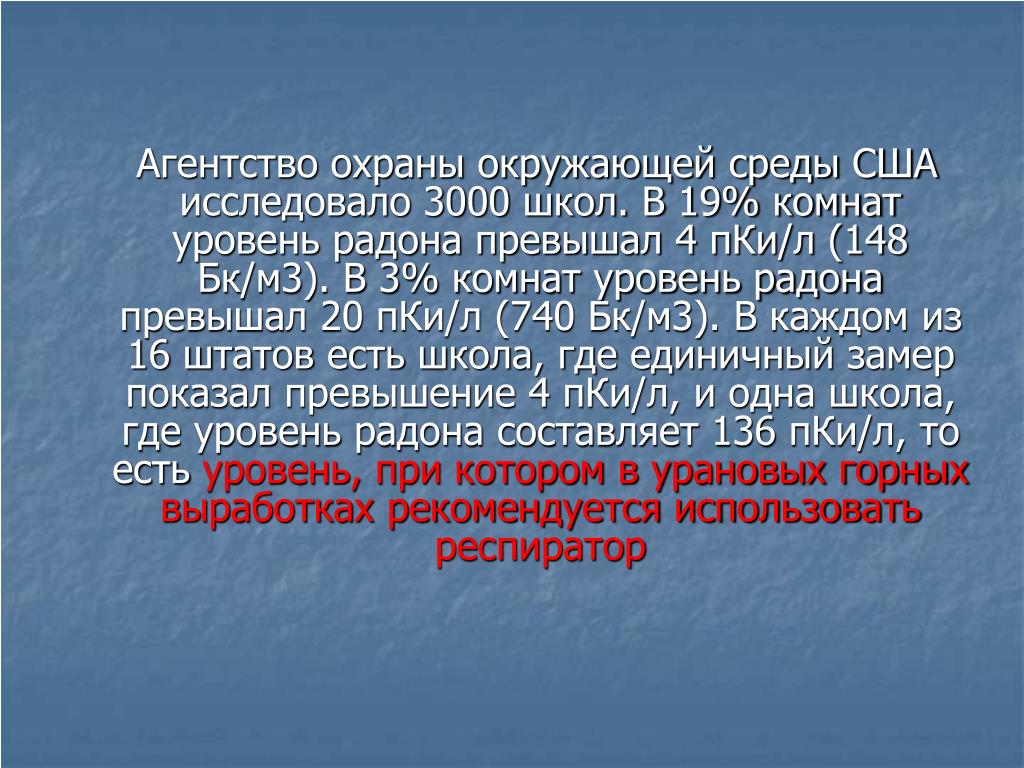 Агентство охраны окружающей среды США исследовало 3000 школ. В 19% комнат уровень радона превышал 4 пКи/л (148 Бк/м3). В 3% комнат уровень радона превышал 20 пКи/л (740 Бк/м3). В каждом из 16 штатов есть школа, где единичный замер показал превышение 4 пКи/л, и одна школа, где уровень радона составляет 136 пКи/л, то есть уровень, при котором в урановых горных выработках рекомендуется использовать респиратор